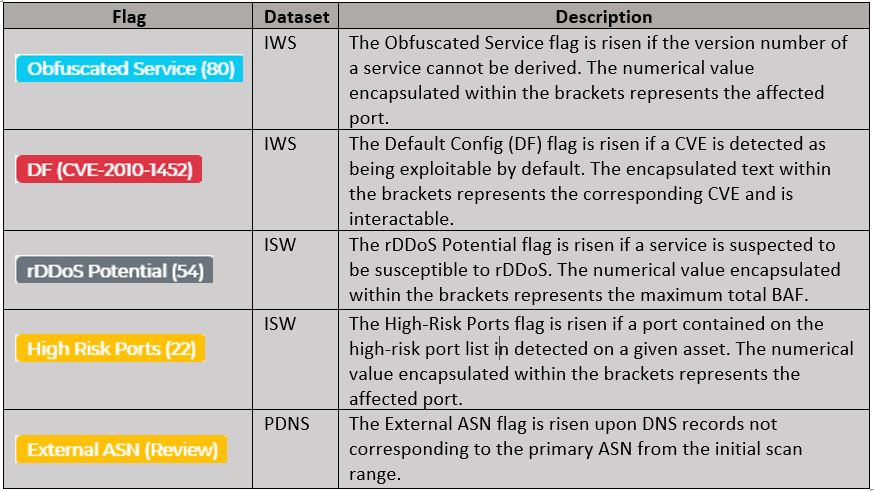 | Flag | Dataset | Description |
|---|---|---|
| Obfuscated Service (80) | IWS | The Obfuscated Service flag is risen if the version number of a service cannot be derived. The numerical value encapsulated within the brackets represents the affected port. |
| DF (CVE-2010-1452) | IWS | The Default Config (DF) flag is risen if a CVE is detected as being exploitable by default. The encapsulated text within the brackets represents the corresponding CVE and is interactable. |
| rDDoS Potential (54) | ISW | The rDDoS Potential flag is risen if a service is suspected to be susceptible to rDDoS. The numerical value encapsulated within the brackets represents the maximum total BAF. |
| High Risk Ports (22) | ISW | The High-Risk Ports flag is risen if a port contained on the high-risk port list in detected on a given asset. The numerical value encapsulated within the brackets represents the affected port. |
| External ASN (Review) | PDNS | The External ASN flag is risen upon DNS records not corresponding to the primary ASN from the initial scan range. |